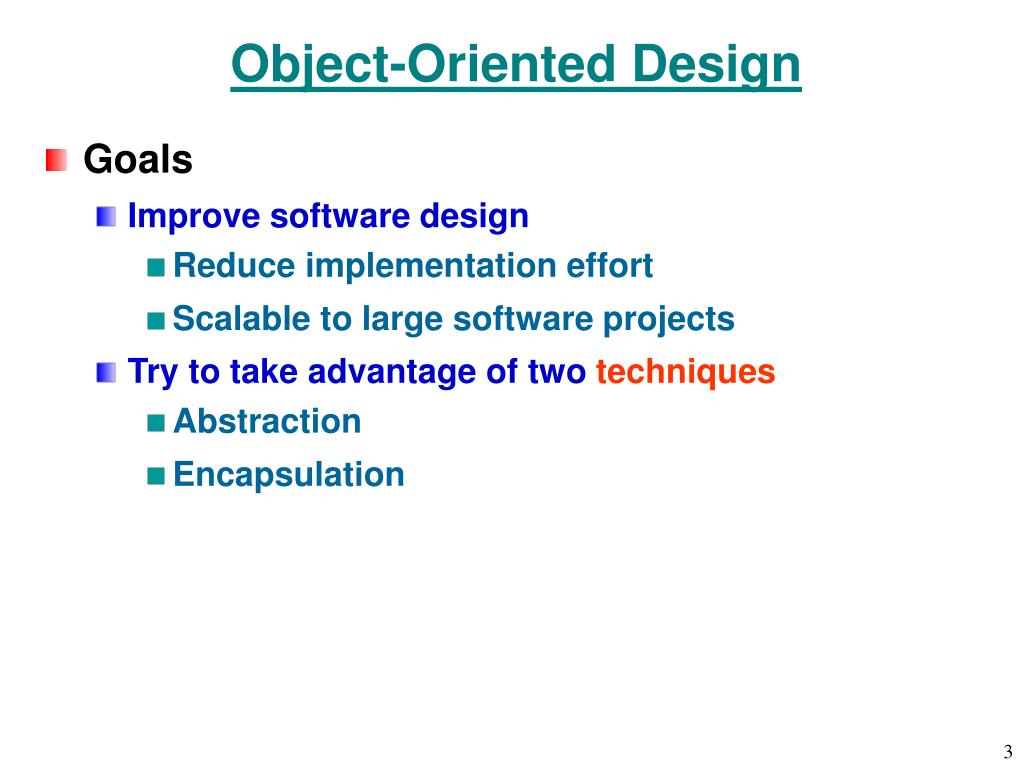 Object-Oriented Design

Goals

Improve software design

Reduce implementation effort

Scalable to large software projects

Try to take advantage of two techniques

Abstraction

Encapsulation

3